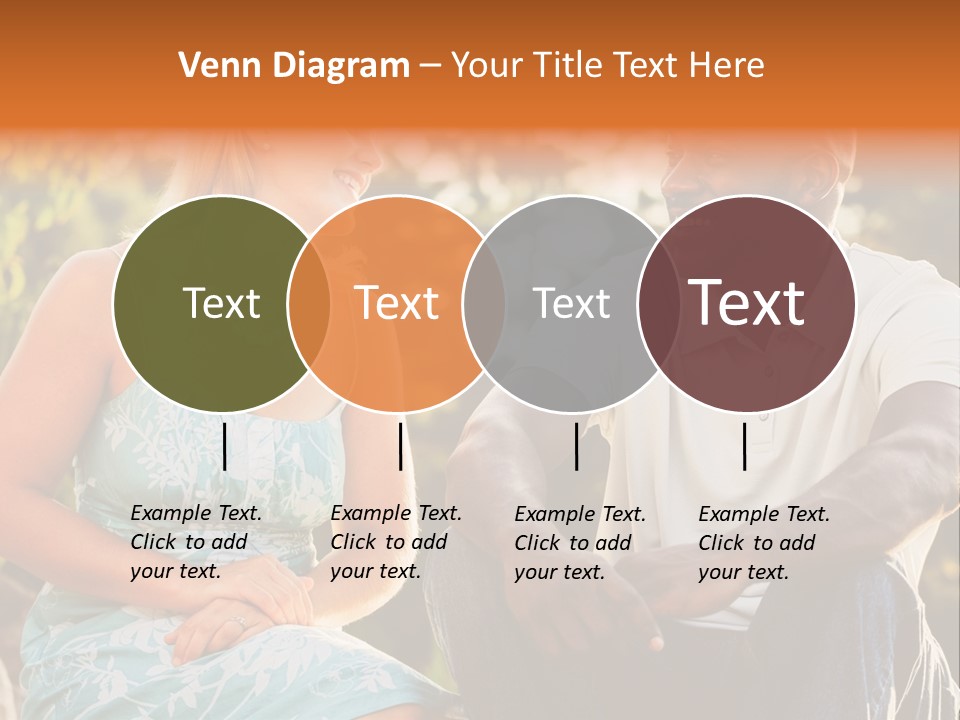 Venn Diagram – Your Title Text Here

Text

Text

Text

Text

Example Text. Click to add your text.

Example Text. Click to add your text.

Example Text. Click to add your text.

Example Text. Click to add your text.